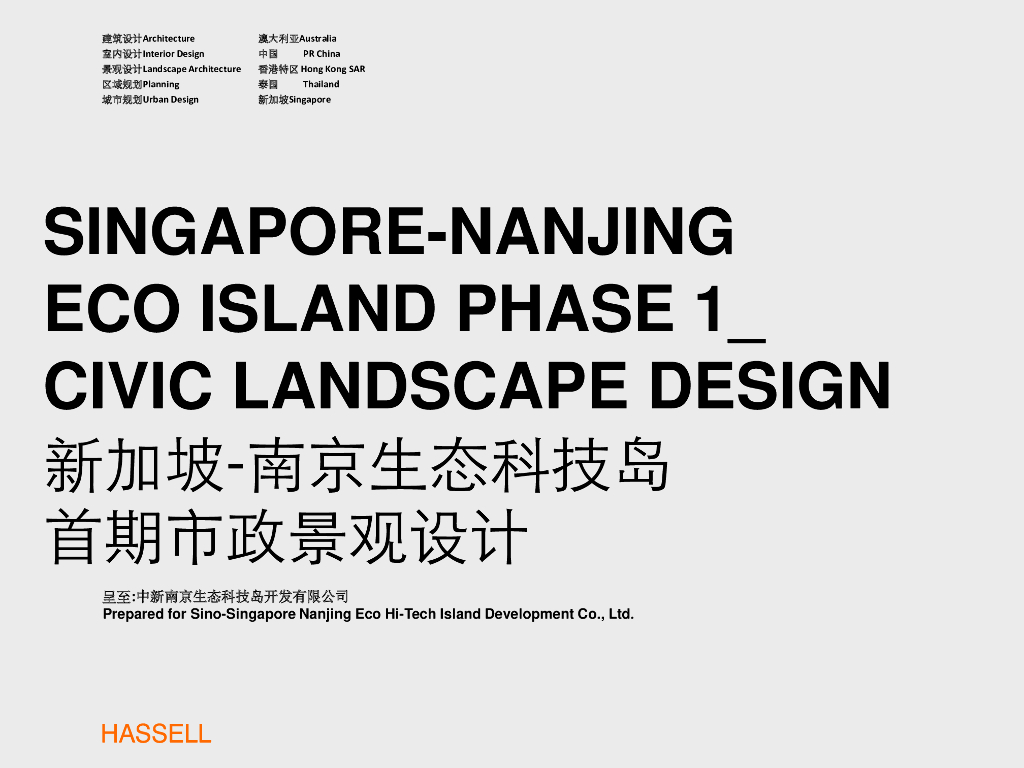 建筑设计Architecture
室内设计Interior Design
景观设计Landscape Architecture
区域规划Planning
城市规划Urban Design

澳大利亚Australia
中国 PR China
香港特区 Hong Kong SAR
泰国 Thailand
新加坡Singapore

SINGAPORE-NANJING ECO ISLAND PHASE 1_ CIVIC LANDSCAPE DESIGN
新加坡-南京生态科技岛
首期市政景观设计

呈至:中新南京生态科技岛开发有限公司
Prepared for Sino-Singapore Nanjing Eco Hi-Tech Island Development Co., Ltd.

HASSELL